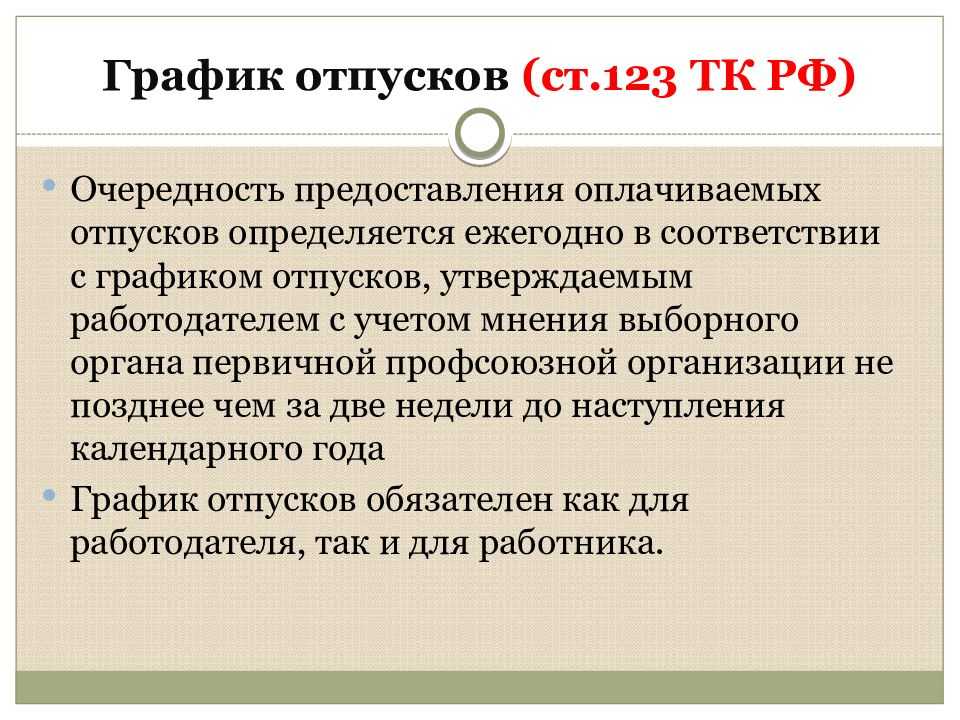 График отпусков (ст.123 ТК РФ)

• Очередность предоставления оплачиваемых отпусков определяется ежегодно в соответствии с графиком отпусков, утверждаемым работодателем с учетом мнения выборного органа первичной профсоюзной организации не позднее чем за две недели до наступления календарного года

• График отпусков обязателен как для работодателя, так и для работника.